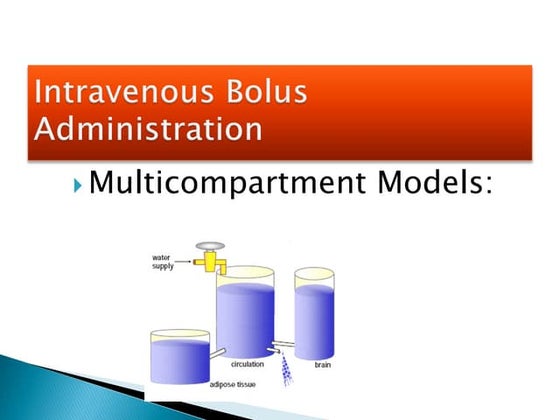 Intravenous Bolus Administration

Multicompartment Models:

water supply

circulation

brain

adipose tissue